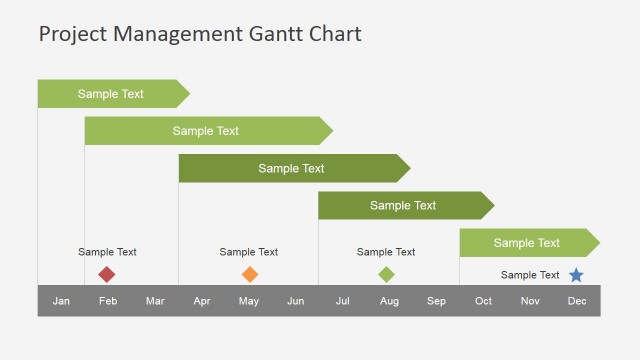 Project Management Gantt Chart

Sample Text

Sample Text

Sample Text

Sample Text

Sample Text

Sample Text

Sample Text

Sample Text

Sample Text

Jan Feb Mar Apr May Jun Jul Aug Sep Oct Nov Dec